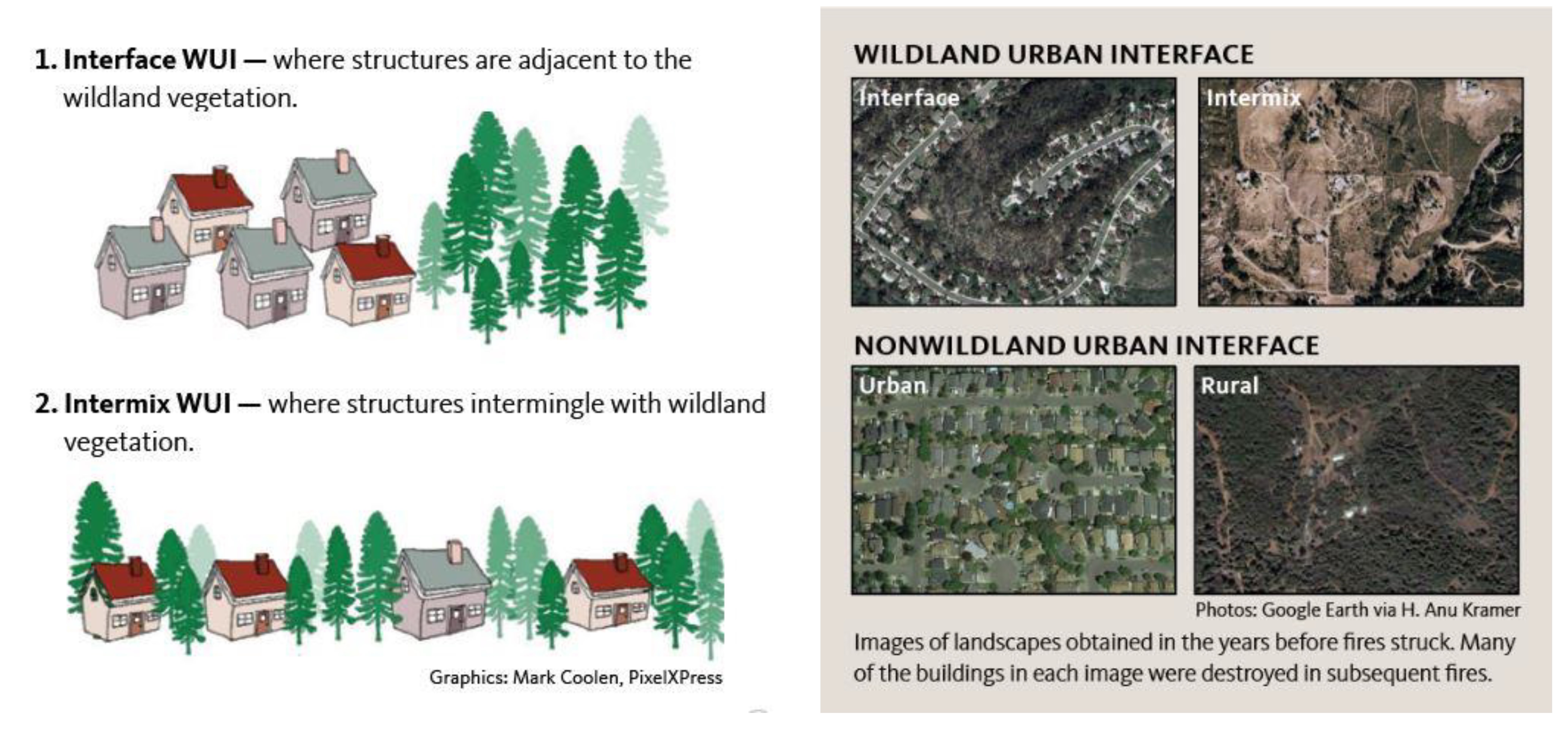 1. Interface WUI — where structures are adjacent to the wildland vegetation.

2. Intermix WUI — where structures intermingle with wildland vegetation.

Graphics: Mark Coolen, PixelXPress

WILDLAND URBAN INTERFACE

Interface

Intermix

NONWILDLAND URBAN INTERFACE

Urban

Rural

Photos: Google Earth via H. Anu Kramer

Images of landscapes obtained in the years before fires struck. Many of the buildings in each image were destroyed in subsequent fires.